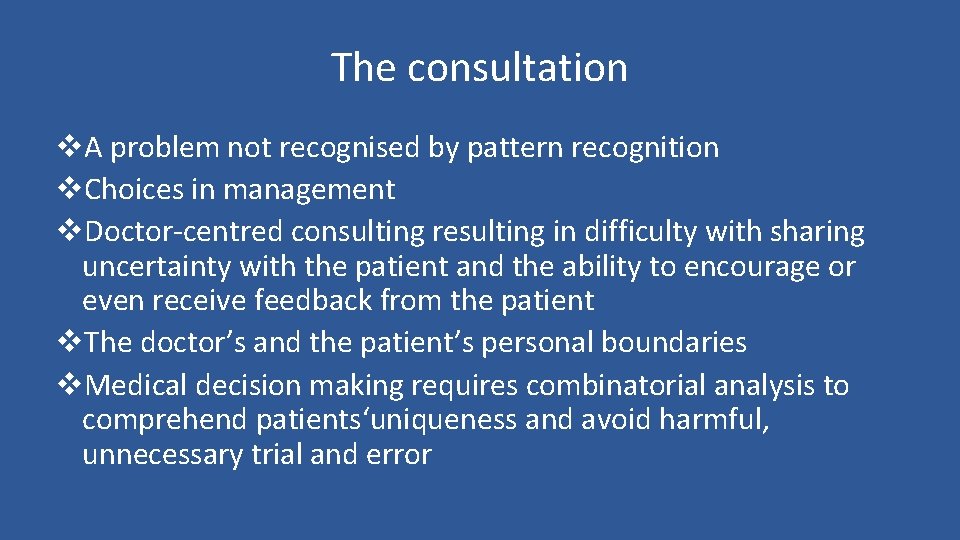 The consultation

❖A problem not recognised by pattern recognition
❖Choices in management
❖Doctor-centred consulting resulting in difficulty with sharing uncertainty with the patient and the ability to encourage or even receive feedback from the patient
❖The doctor’s and the patient’s personal boundaries
❖Medical decision making requires combinatorial analysis to comprehend patients‘uniqueness and avoid harmful, unnecessary trial and error